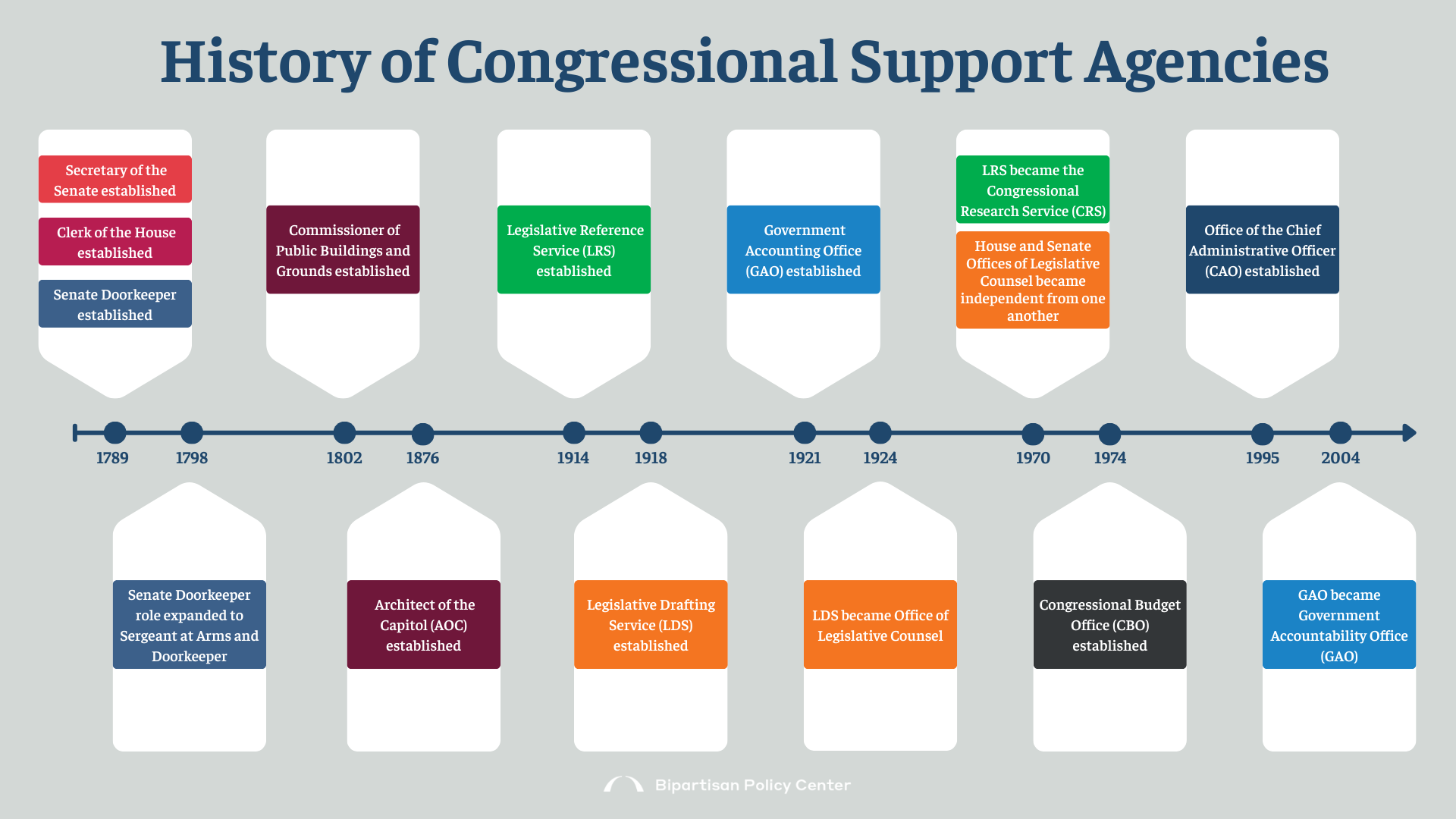 History of Congressional Support Agencies

Secretary of the Senate established

Clerk of the House established

Senate Doorkeeper established

Commissioner of Public Buildings and Grounds established

Legislative Reference Service (LRS) established

Government Accounting Office (GAO) established

LRS became the Congressional Research Service (CRS)

House and Senate Offices of Legislative Counsel became independent from one another

Office of the Chief Administrative Officer (CAO) established

1789 1798 1802 1876 1914 1918 1921 1924 1970 1974 1995 2004

Senate Doorkeeper role expanded to Sergeant at Arms and Doorkeeper

Architect of the Capitol (AOC) established

Legislative Drafting Service (LDS) established

LDS became Office of Legislative Counsel

Congressional Budget Office (CBO) established

GAO became Government Accountability Office (GAO)

Bipartisan Policy Center